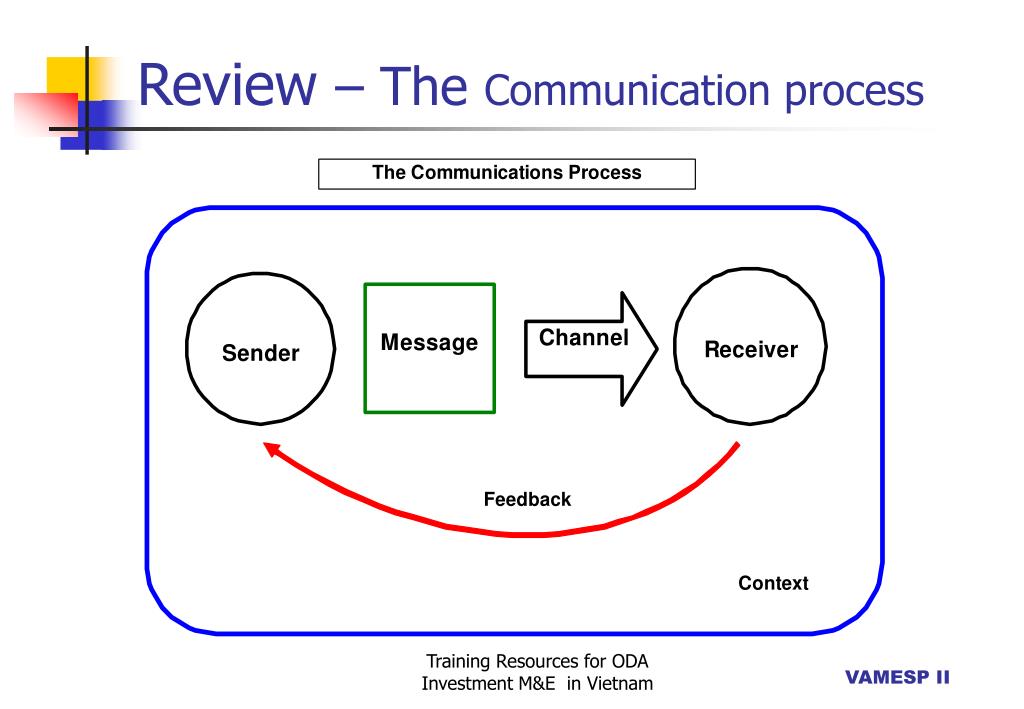 Review – The Communication process

The Communications Process

Sender

Message

Channel

Receiver

Feedback

Context

Training Resources for ODA Investment M&E in Vietnam

VAMESP II